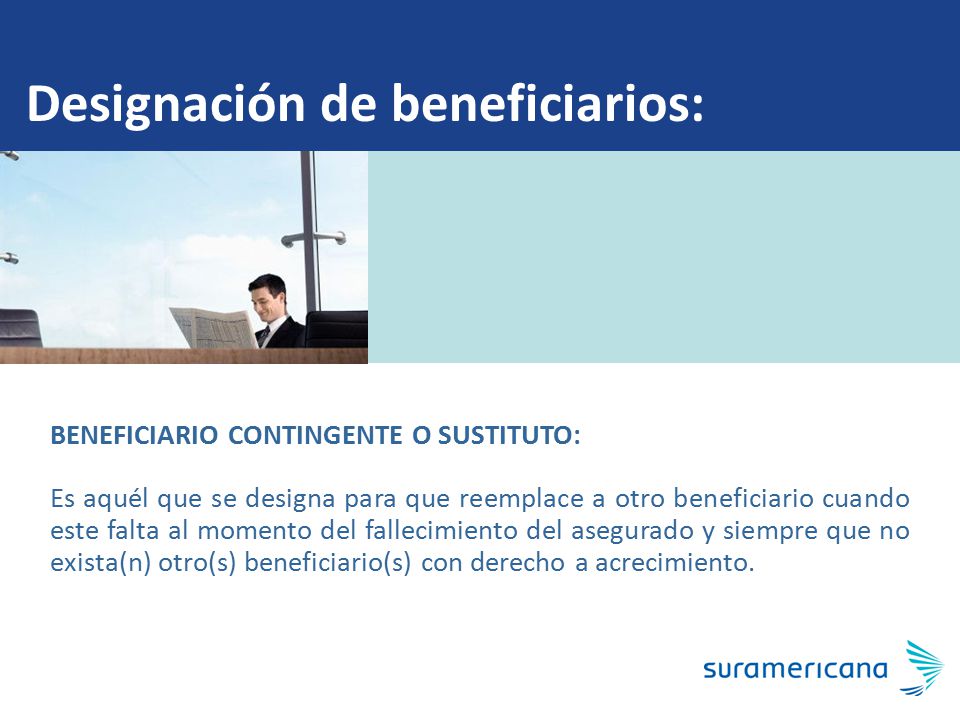 Designación de beneficiarios:

BENEFICIARIO CONTINGENTE O SUSTITUTO:

Es aquél que se designa para que reemplace a otro beneficiario cuando este falta al momento del fallecimiento del asegurado y siempre que no exista(n) otro(s) beneficiario(s) con derecho a acrecimiento.

suramericana